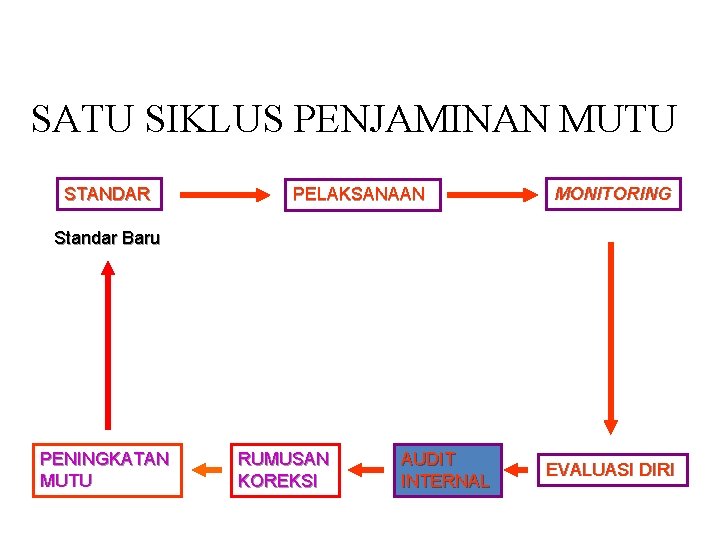 SATU SIKLUS PENJAMINAN MUTU

STANDAR

PELAKSANAAN

MONITORING

Standar Baru

EVALUASI DIRI

AUDIT INTERNAL

RUMUSAN KOREKSI

PENINGKATAN MUTU